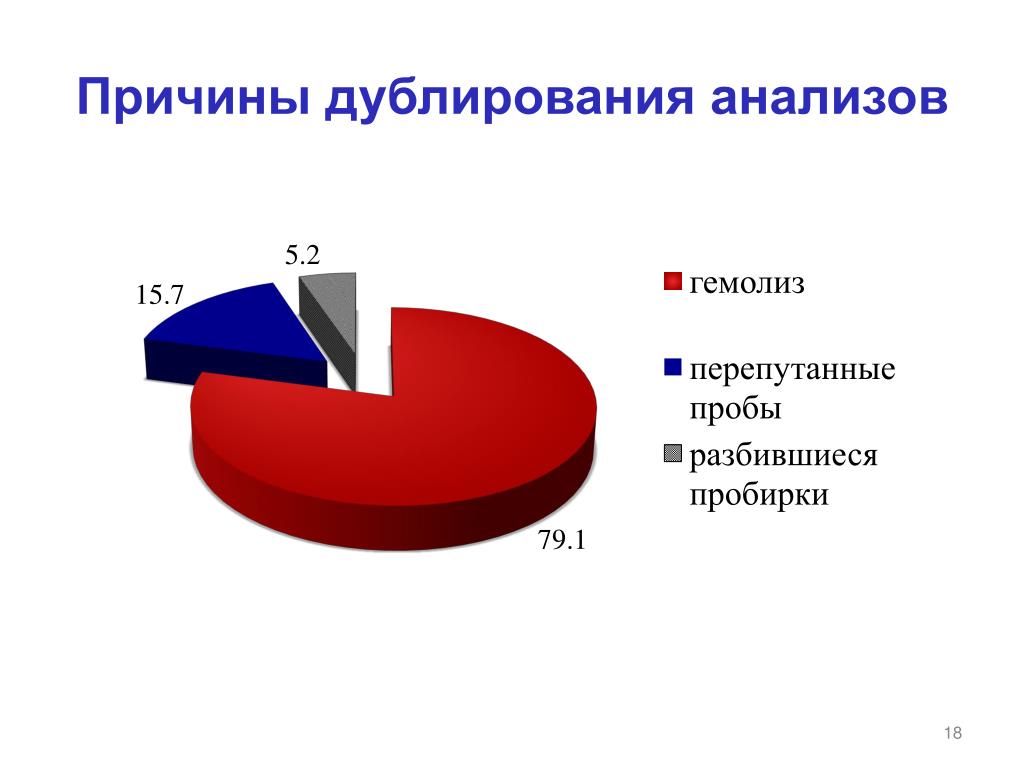 Причины дублирования анализов

5.2

15.7

79.1

гемолиз

перепутанные пробы

разбившиеся пробирки

18